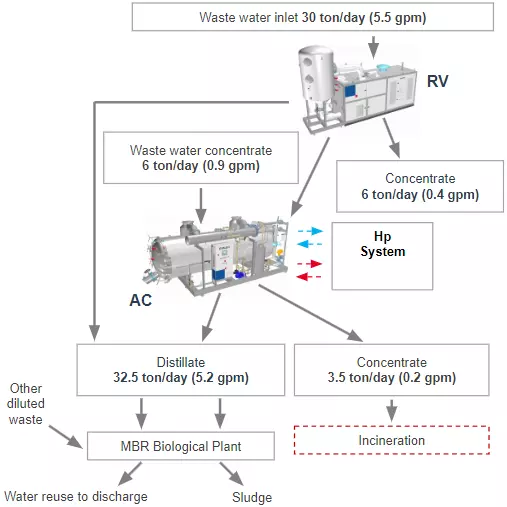 Waste water inlet 30 ton/day (5.5 gpm)

RV

Waste water concentrate
6 ton/day (0.9 gpm)

Concentrate
6 ton/day (0.4 gpm)

Hp
System

AC

Distillate
32.5 ton/day (5.2 gpm)

Concentrate
3.5 ton/day (0.2 gpm)

Other diluted waste

MBR Biological Plant

Incineration

Water reuse to discharge

Sludge